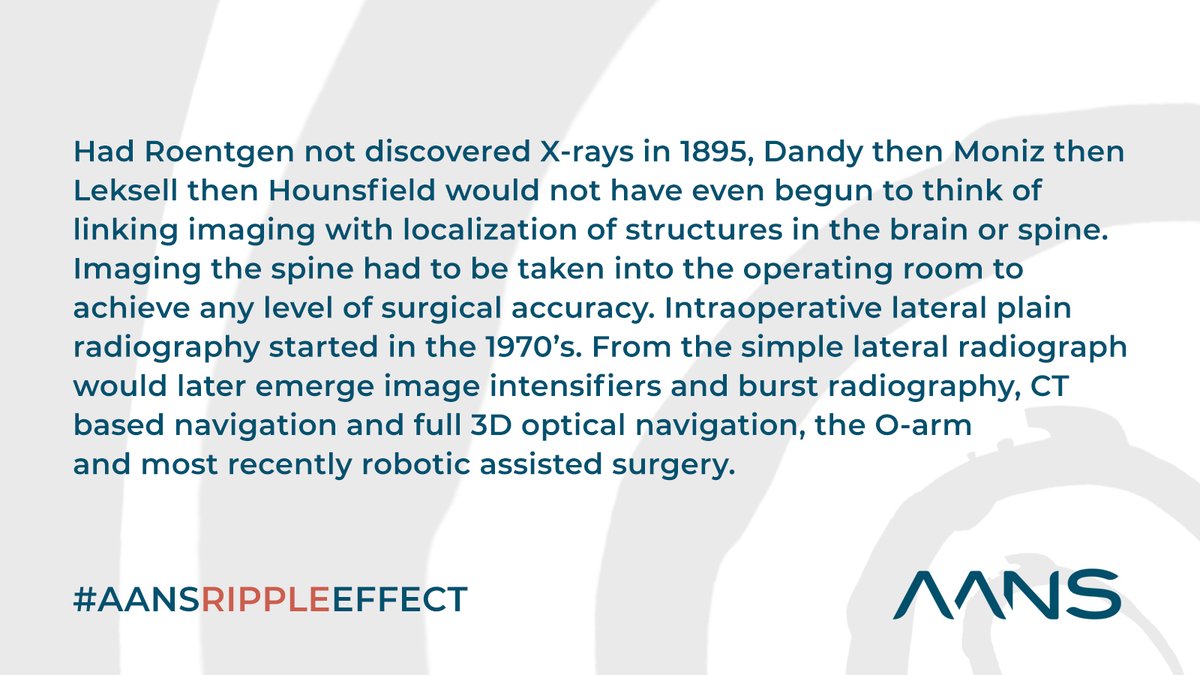 Had Roentgen not discovered X-rays in 1895, Dandy then Moniz then Leksell then Hounsfield would not have even begun to think of linking imaging with localization of structures in the brain or spine. Imaging the spine had to be taken into the operating room to achieve any level of surgical accuracy. Intraoperative lateral plain radiography started in the 1970's. From the simple lateral radiograph would later emerge image intensifiers and burst radiography, CT based navigation and full 3D optical navigation, the O-arm and most recently robotic assisted surgery.

#AANSRIPPLEEFFECT

AANS